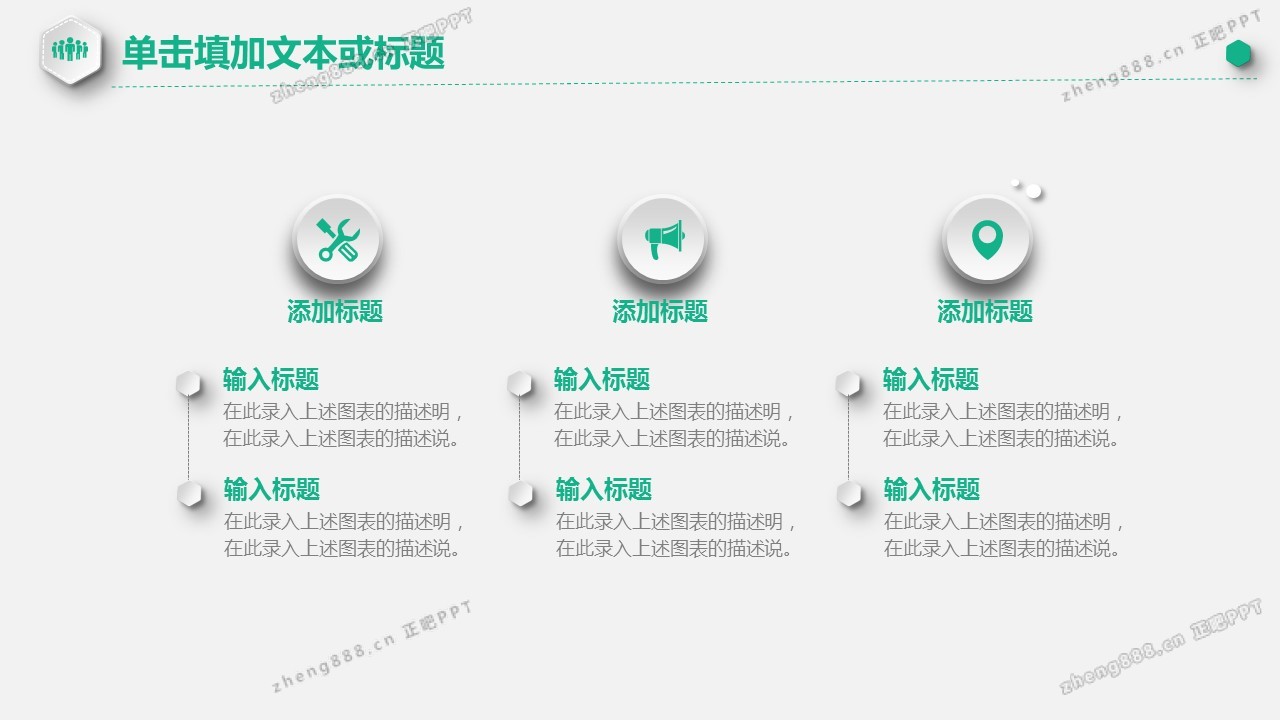 单击填加文本或标题

zheng888.cn 正吧PPT

zheng888.cn 正吧PPT

添加标题

输入标题
在此录入上述图表的描述明，在此录入上述图表的描述说。

输入标题
在此录入上述图表的描述明，在此录入上述图表的描述说。

添加标题

输入标题
在此录入上述图表的描述明，在此录入上述图表的描述说。

输入标题
在此录入上述图表的描述明，在此录入上述图表的描述说。

添加标题

输入标题
在此录入上述图表的描述明，在此录入上述图表的描述说。

输入标题
在此录入上述图表的描述明，在此录入上述图表的描述说。

zheng888.cn 正吧PPT

zheng888.cn 正吧PPT